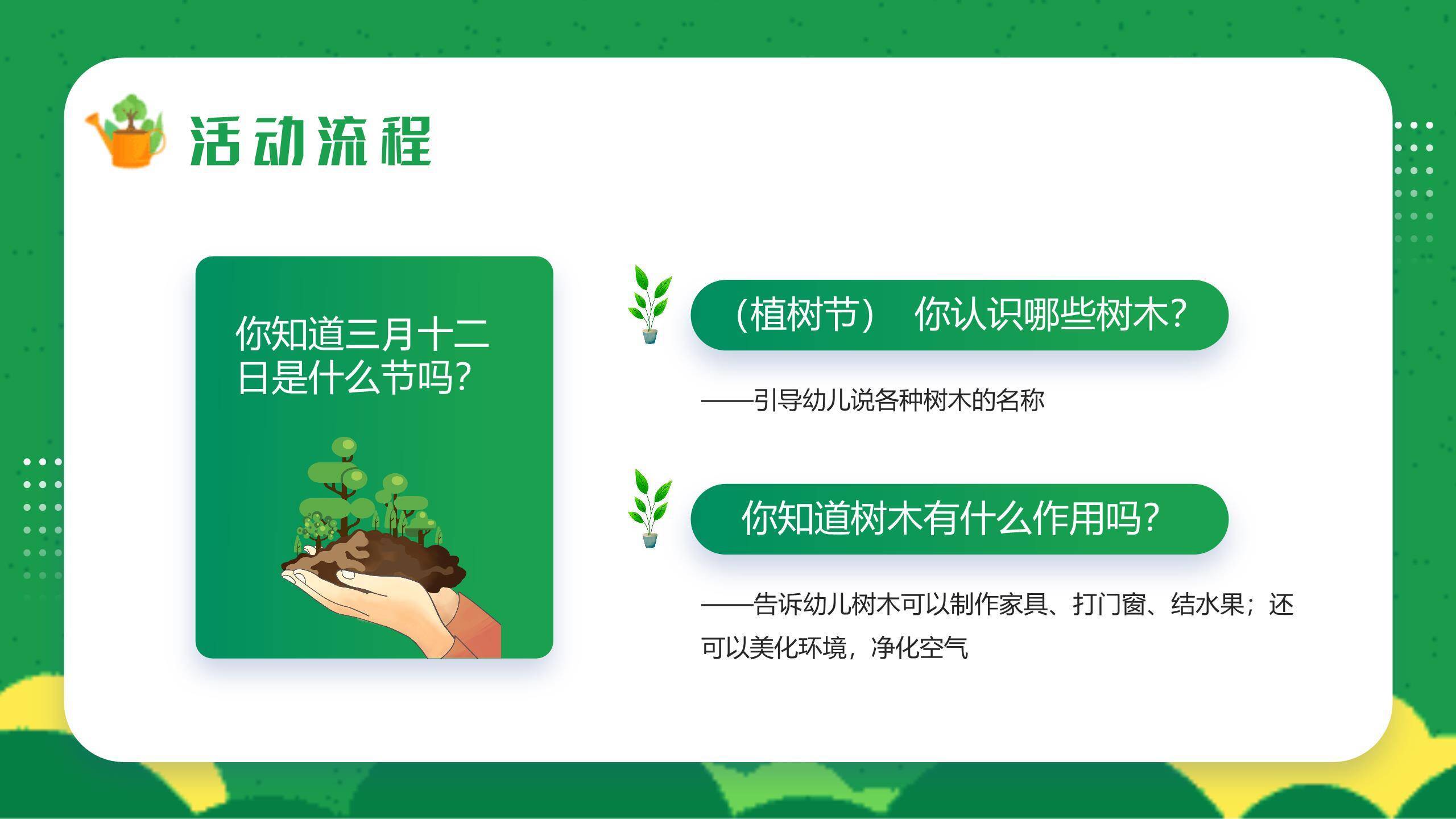 活动流程

你知道三月十二日是什么节吗?

（植树节） 你认识哪些树木?

——引导幼儿说各种树木的名称

你知道树木有什么作用吗?

——告诉幼儿树木可以制作家具、打门窗、结水果；还可以美化环境，净化空气